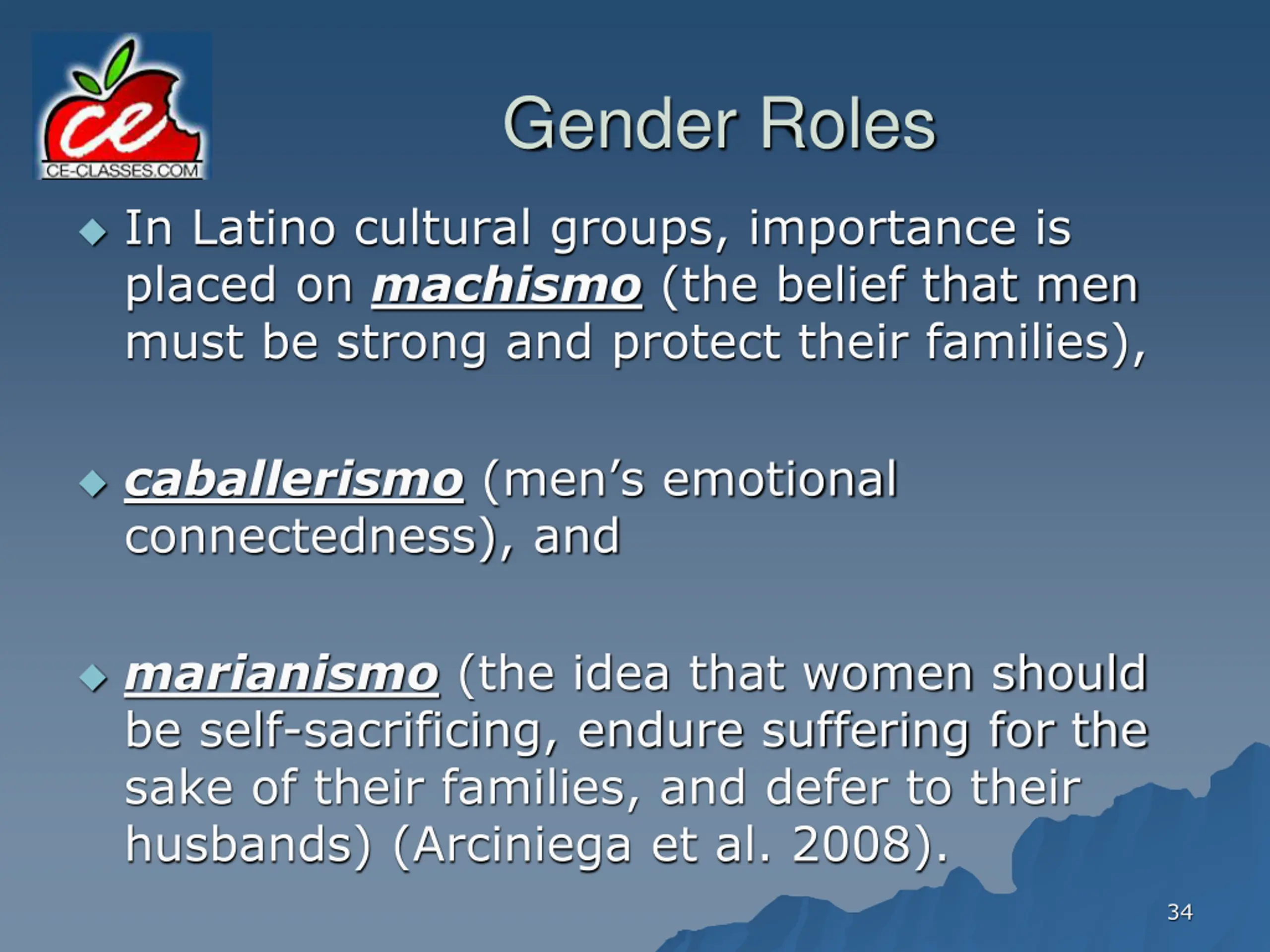 ce
CE-CLASSES.COM

Gender Roles

In Latino cultural groups, importance is placed on machismo (the belief that men must be strong and protect their families),

caballerismo (men's emotional connectedness), and

marianismo (the idea that women should be self-sacrificing, endure suffering for the sake of their families, and defer to their husbands) (Arciniega et al. 2008).

34